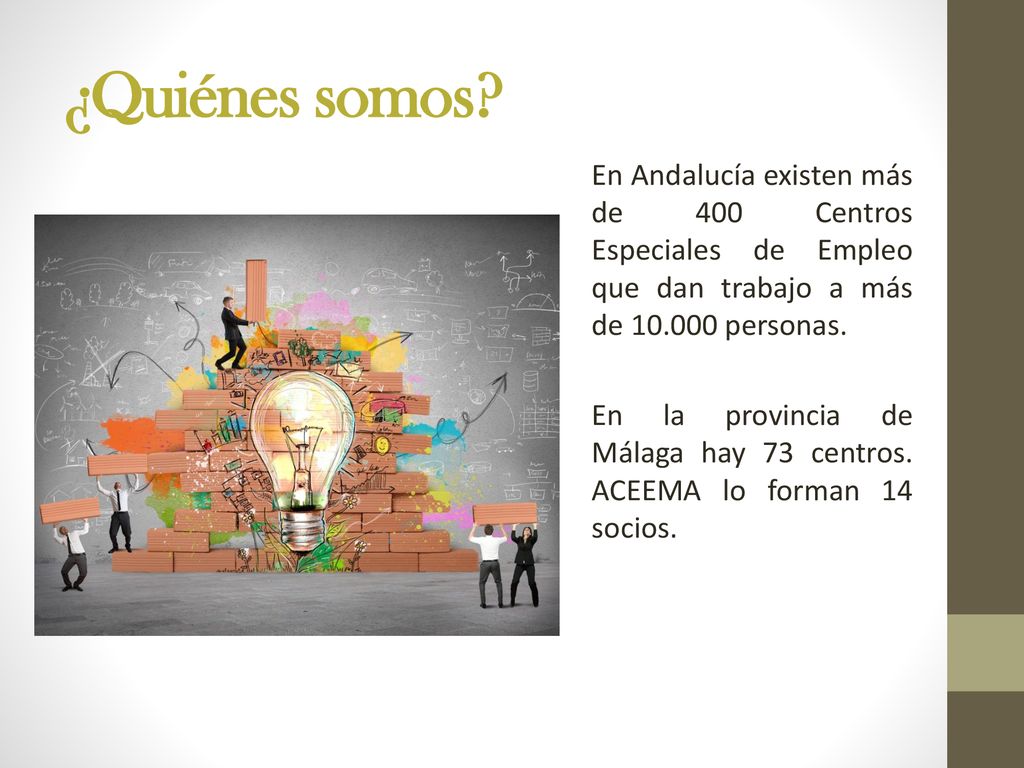 ¿Quiénes somos?

En Andalucía existen más de 400 Centros Especiales de Empleo que dan trabajo a más de 10.000 personas.

En la provincia de Málaga hay 73 centros. ACEEMA lo forman 14 socios.